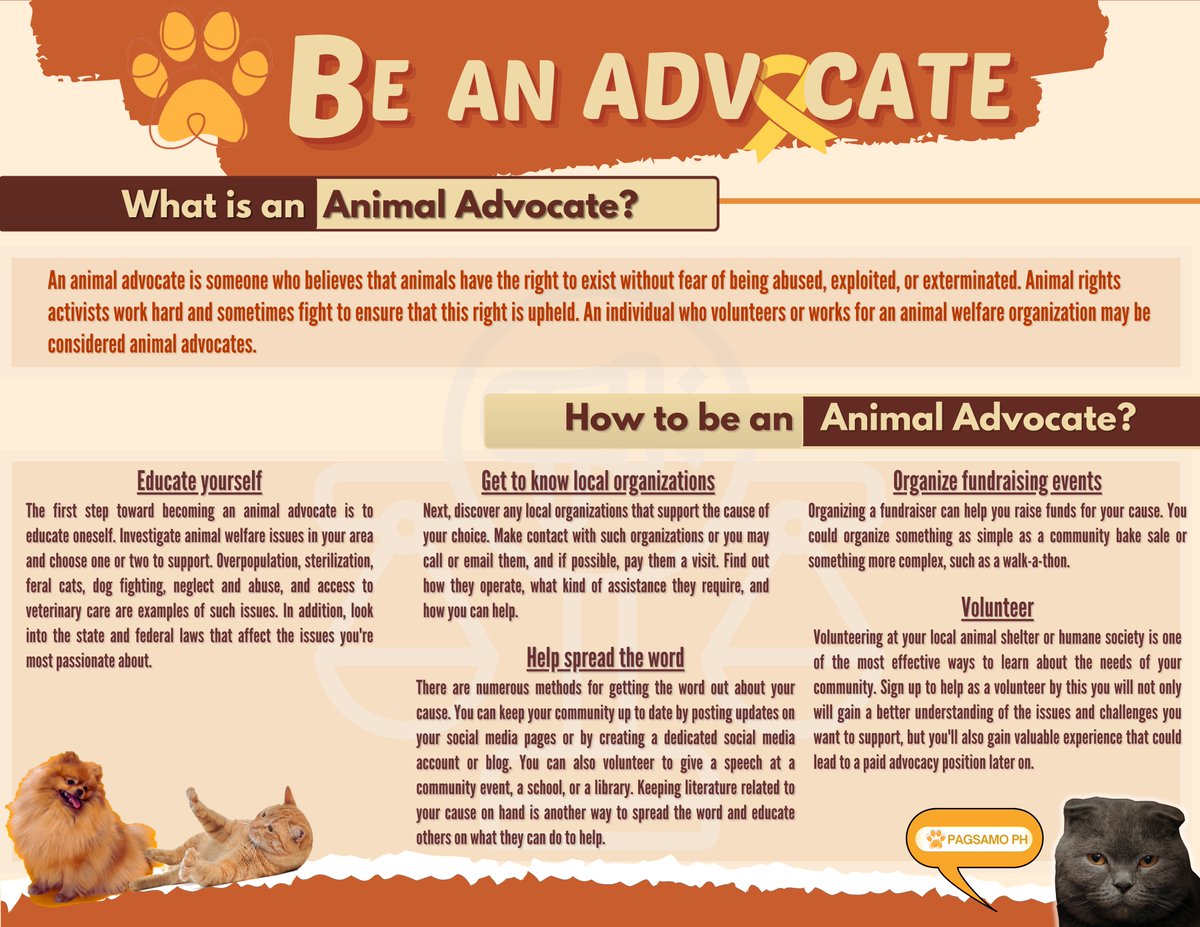 BE AN ADVOCATE

What is an Animal Advocate?

An animal advocate is someone who believes that animals have the right to exist without fear of being abused, exploited, or exterminated. Animal rights activists work hard and sometimes fight to ensure that this right is upheld. An individual who volunteers or works for an animal welfare organization may be considered animal advocates.

How to be an Animal Advocate?

Educate yourself

The first step toward becoming an animal advocate is to educate oneself. Investigate animal welfare issues in your area and choose one or two to support. Overpopulation, sterilization, feral cats, dog fighting, neglect and abuse, and access to veterinary care are examples of such issues. In addition, look into the state and federal laws that affect the issues you're most passionate about.

Get to know local organizations

Next, discover any local organizations that support the cause of your choice. Make contact with such organizations or you may call or email them, and if possible, pay them a visit. Find out how they operate, what kind of assistance they require, and how you can help.

Help spread the word

There are numerous methods for getting the word out about your cause. You can keep your community up to date by posting updates on your social media pages or by creating a dedicated social media account or blog. You can also volunteer to give a speech at a community event, a school, or a library. Keeping literature related to your cause on hand is another way to spread the word and educate others on what they can do to help.

Organize fundraising events

Organizing a fundraiser can help you raise funds for your cause. You could organize something as simple as a community bake sale or something more complex, such as a walk-a-thon.

Volunteer

Volunteering at your local animal shelter or humane society is one of the most effective ways to learn about the needs of your community. Sign up to help as a volunteer by this you will not only will gain a better understanding of the issues and challenges you want to support, but you'll also gain valuable experience that could lead to a paid advocacy position later on.

PAGSAMO PH